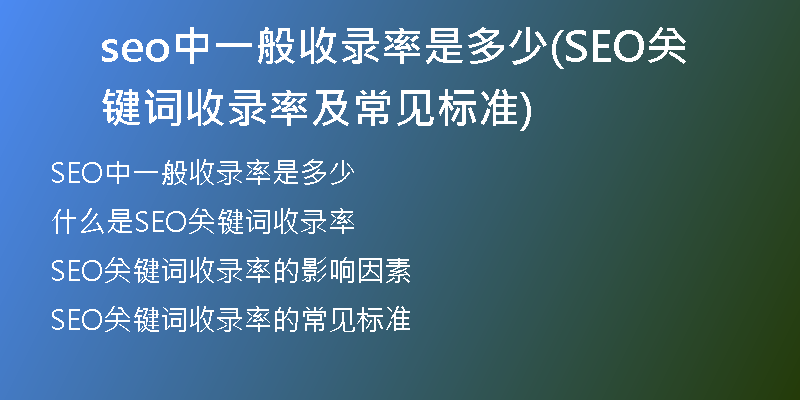 seo中一般收录率是多少(SEO关键词收录率及常见标准)

SEO中一般收录率是多少

什么是SEO关键词收录率

SEO关键词收录率的影响因素

SEO关键词收录率的常见标准